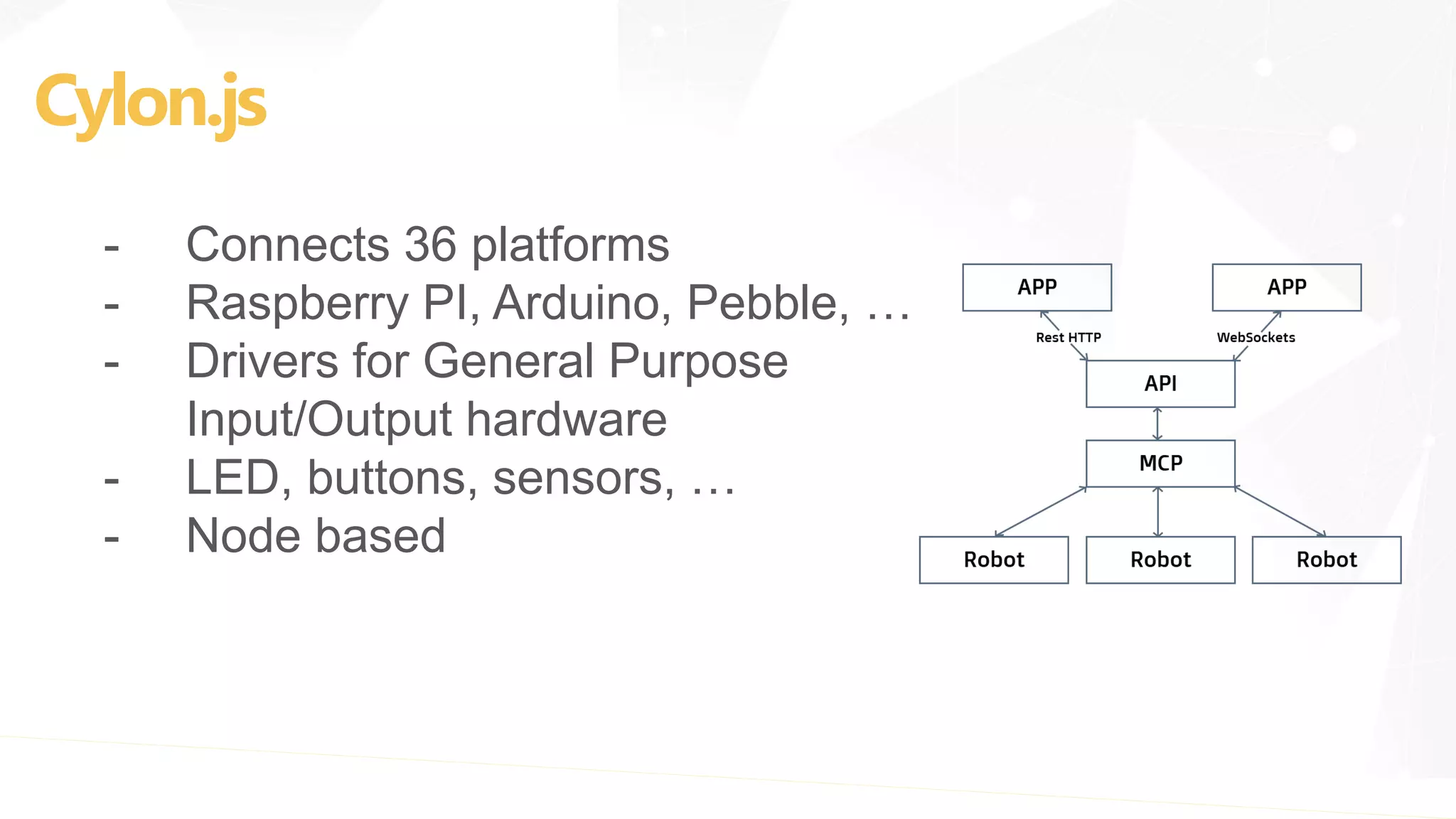 Cylon.js

- Connects 36 platforms
- Raspberry PI, Arduino, Pebble, …
- Drivers for General Purpose Input/Output hardware
- LED, buttons, sensors, …
- Node based

APP
APP
Rest HTTP
WebSockets
API
MCP
Robot
Robot
Robot